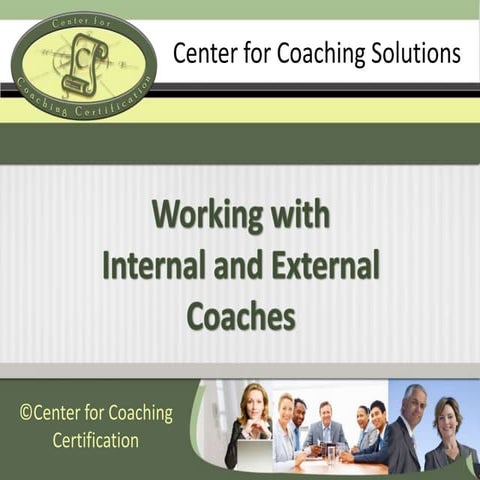 Center for Coaching Certification C

Center for Coaching Solutions

Working with Internal and External Coaches

©Center for Coaching Certification